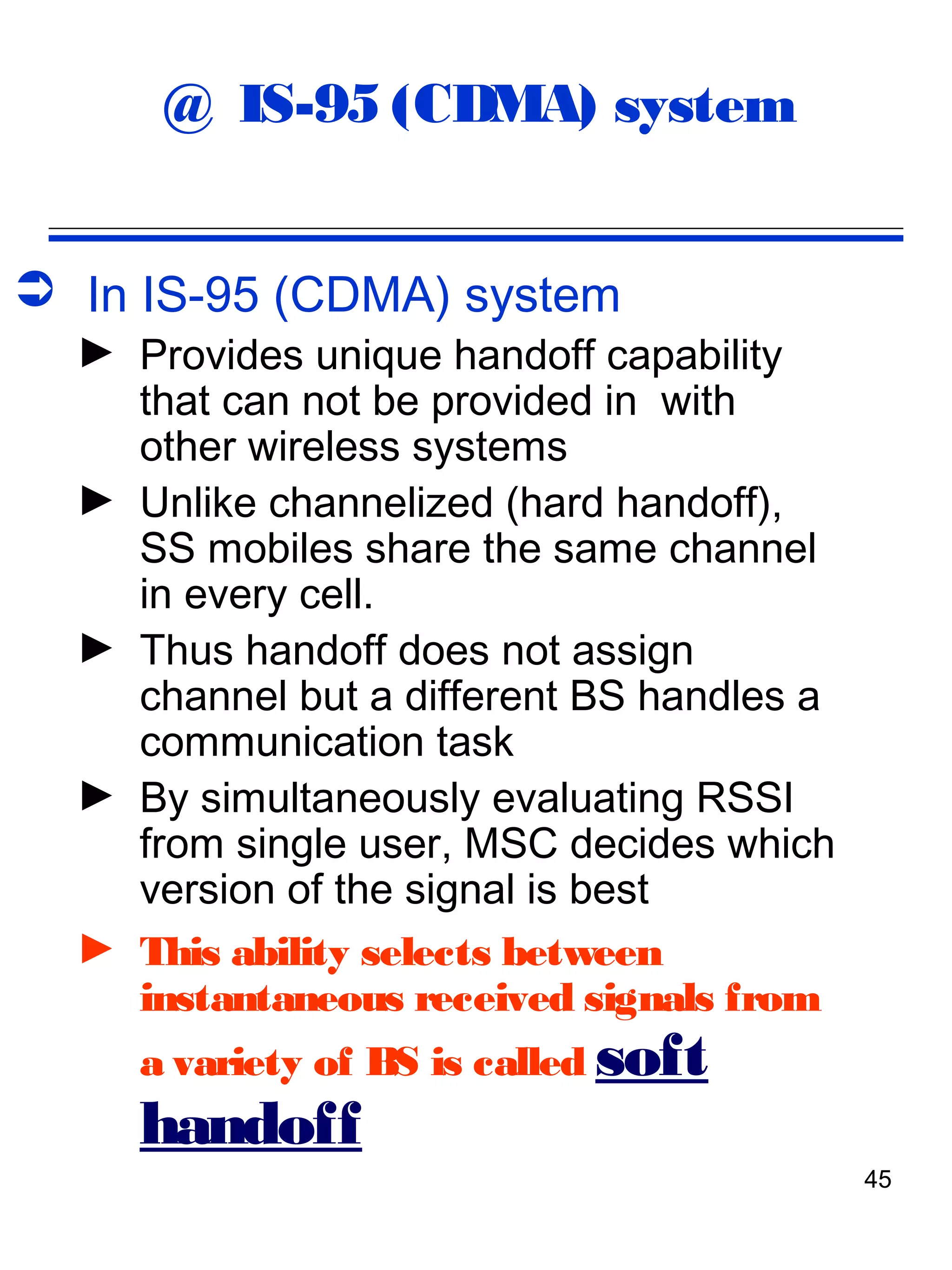 @ IS-95 (CDMA) system

➲ In IS-95 (CDMA) system

► Provides unique handoff capability that can not be provided in with other wireless systems

► Unlike channelized (hard handoff), SS mobiles share the same channel in every cell.

► Thus handoff does not assign channel but a different BS handles a communication task

► By simultaneously evaluating RSSI from single user, MSC decides which version of the signal is best

► This ability selects between instantaneous received signals from a variety of BS is called soft handoff

45